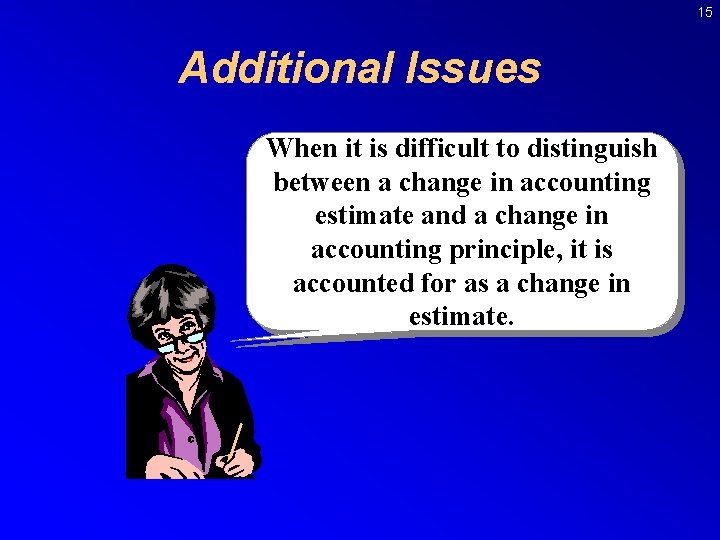 15

Additional Issues

When it is difficult to distinguish between a change in accounting estimate and a change in accounting principle, it is accounted for as a change in estimate.